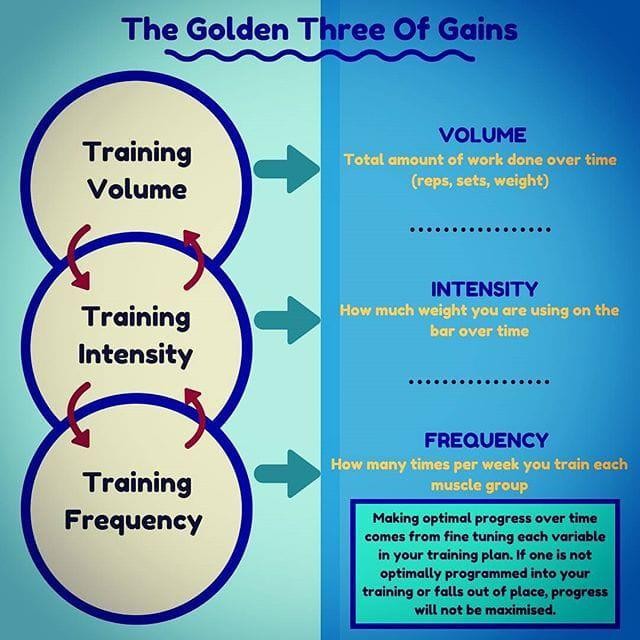 The Golden Three Of Gains

Training Volume

Training Intensity

Training Frequency

VOLUME
Total amount of work done over time (reps, sets, weight)

................

INTENSITY
How much weight you are using on the bar over time

................

FREQUENCY
How many times per week you train each muscle group

Making optimal progress over time comes from fine tuning each variable in your training plan. If one is not optimally programmed into your training or falls out of place, progress will not be maximised.